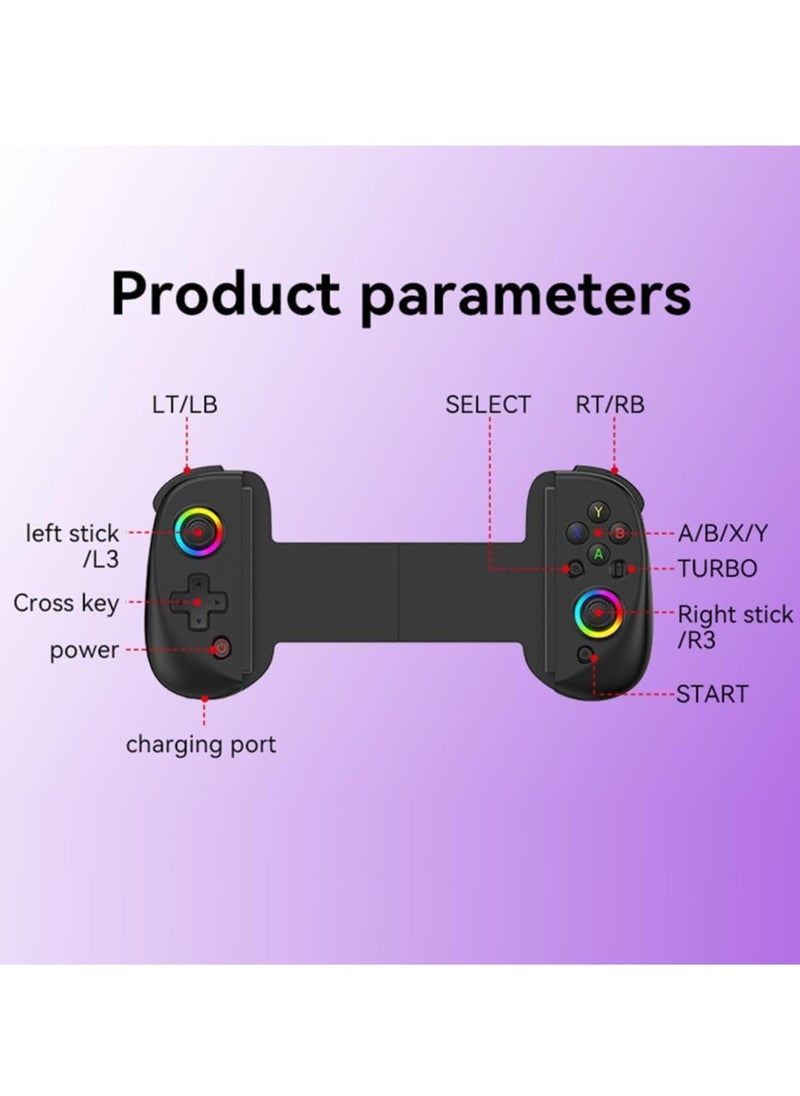 Product parameters

LT/LB

SELECT

RT/RB

left stick /L3

Cross key

power

charging port

Y

X

B

A

A/B/X/Y

TURBO

Right stick /R3

START